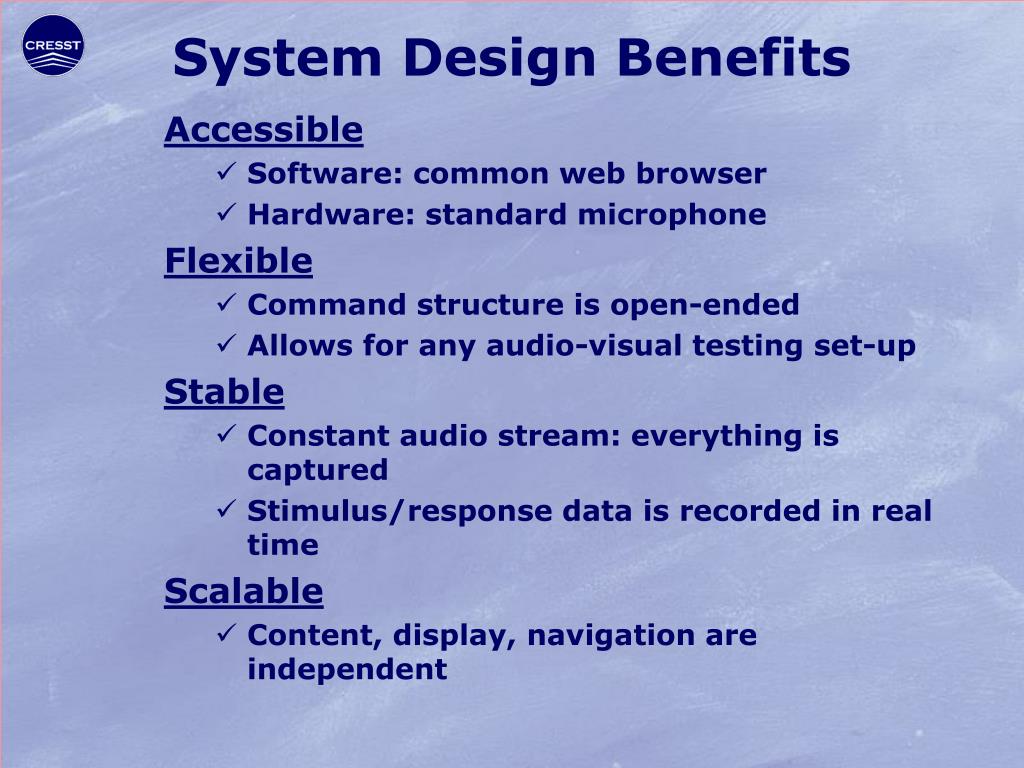 CRESST

System Design Benefits

Accessible

✓ Software: common web browser

✓ Hardware: standard microphone

Flexible

✓ Command structure is open-ended

✓ Allows for any audio-visual testing set-up

Stable

✓ Constant audio stream: everything is captured

✓ Stimulus/response data is recorded in real time

Scalable

✓ Content, display, navigation are independent